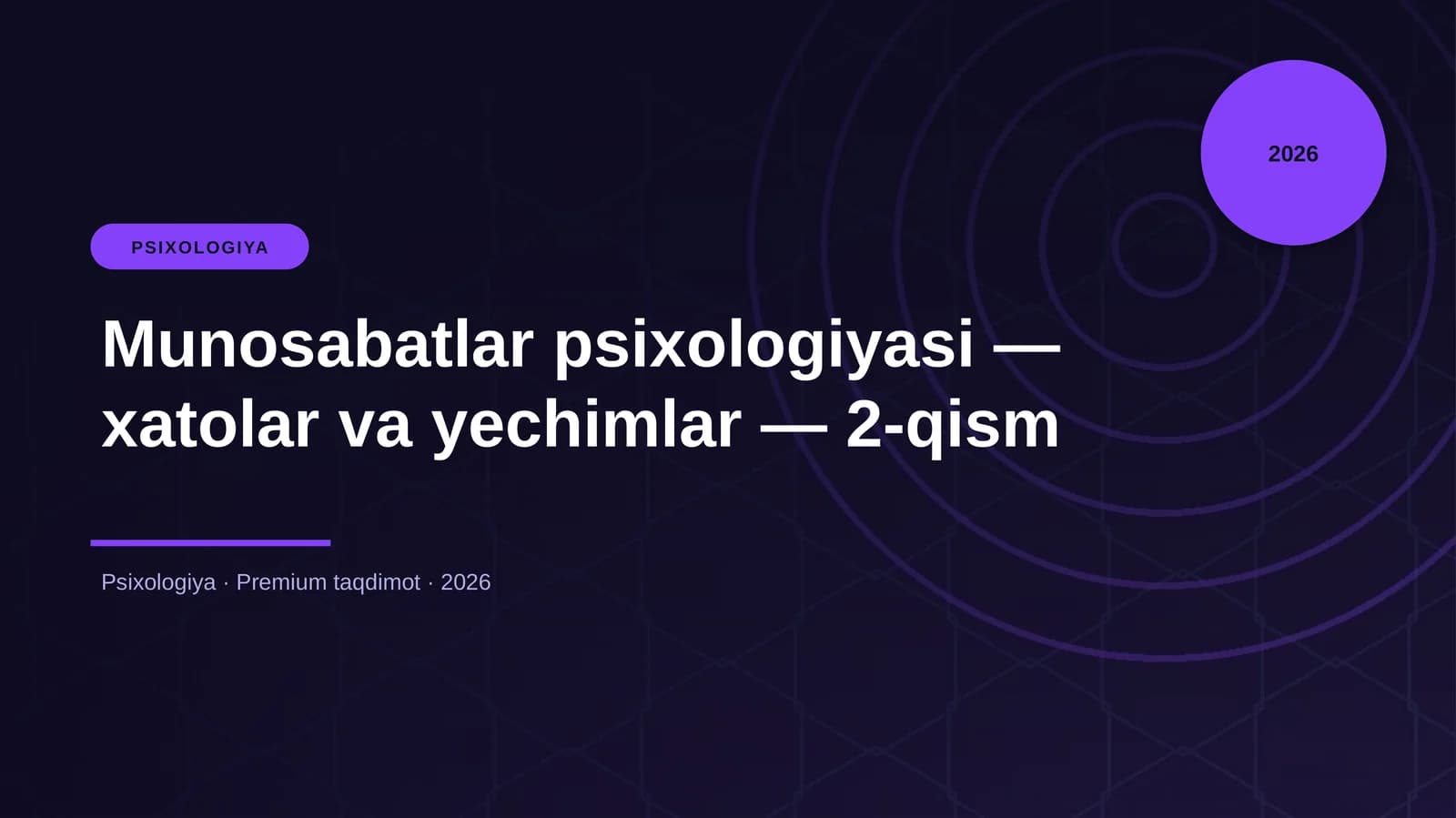 2026

PSIXOLOGIYA

Munosabatlar psixologiyasi — xatolar va yechimlar — 2-qism

Psixologiya · Premium taqdimot · 2026